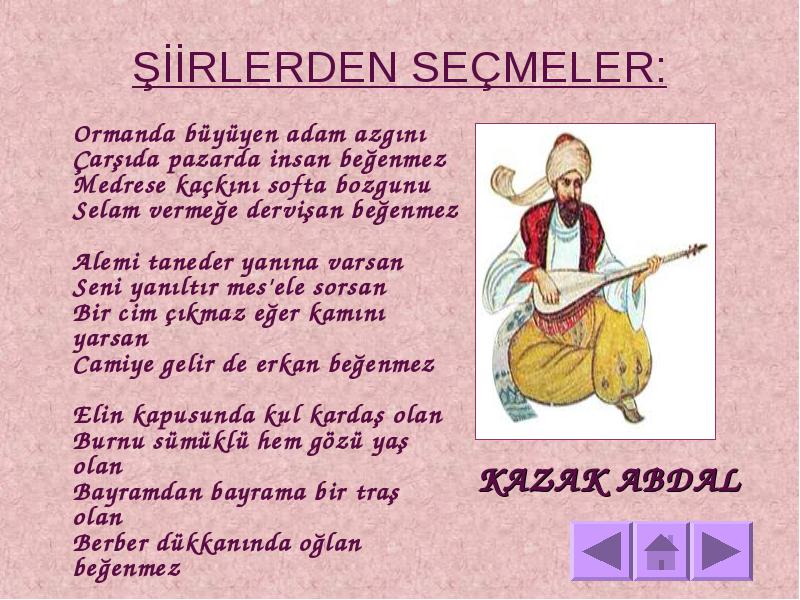 ŞİİRLERDEN SEÇMELER:

Ormanda büyüyen adam azgını
Çarşıda pazarda insan beğenmez
Medrese kaçkını softa bozgunu
Selam vermeğe dervişan beğenmez

Alemi taneder yanına varsan
Seni yanıltır mes'ele sorsan
Bir cim çıkmaz eğer kamını yarsan
Camiye gelir de erkan beğenmez

Elin kapusunda kul kardaş olan
Burnu sümüklü hem gözü yaş olan
Bayramdan bayrama bir traş olan
Berber dükkanında oğlan beğenmez

KAZAK ABDAL